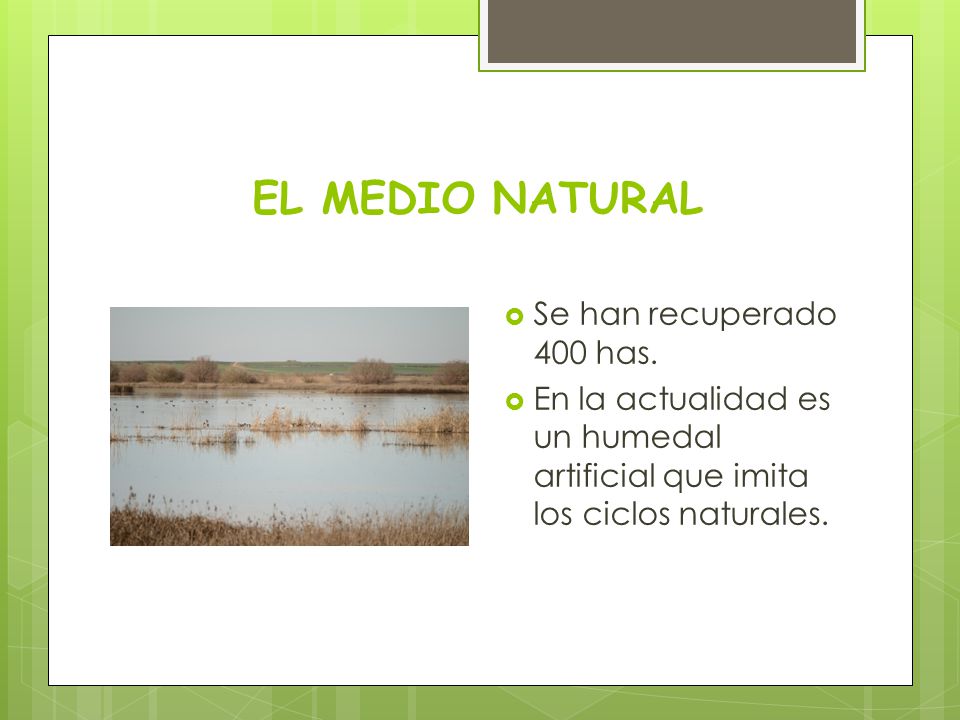 EL MEDIO NATURAL

Se han recuperado 400 has.

En la actualidad es un humedal artificial que imita los ciclos naturales.